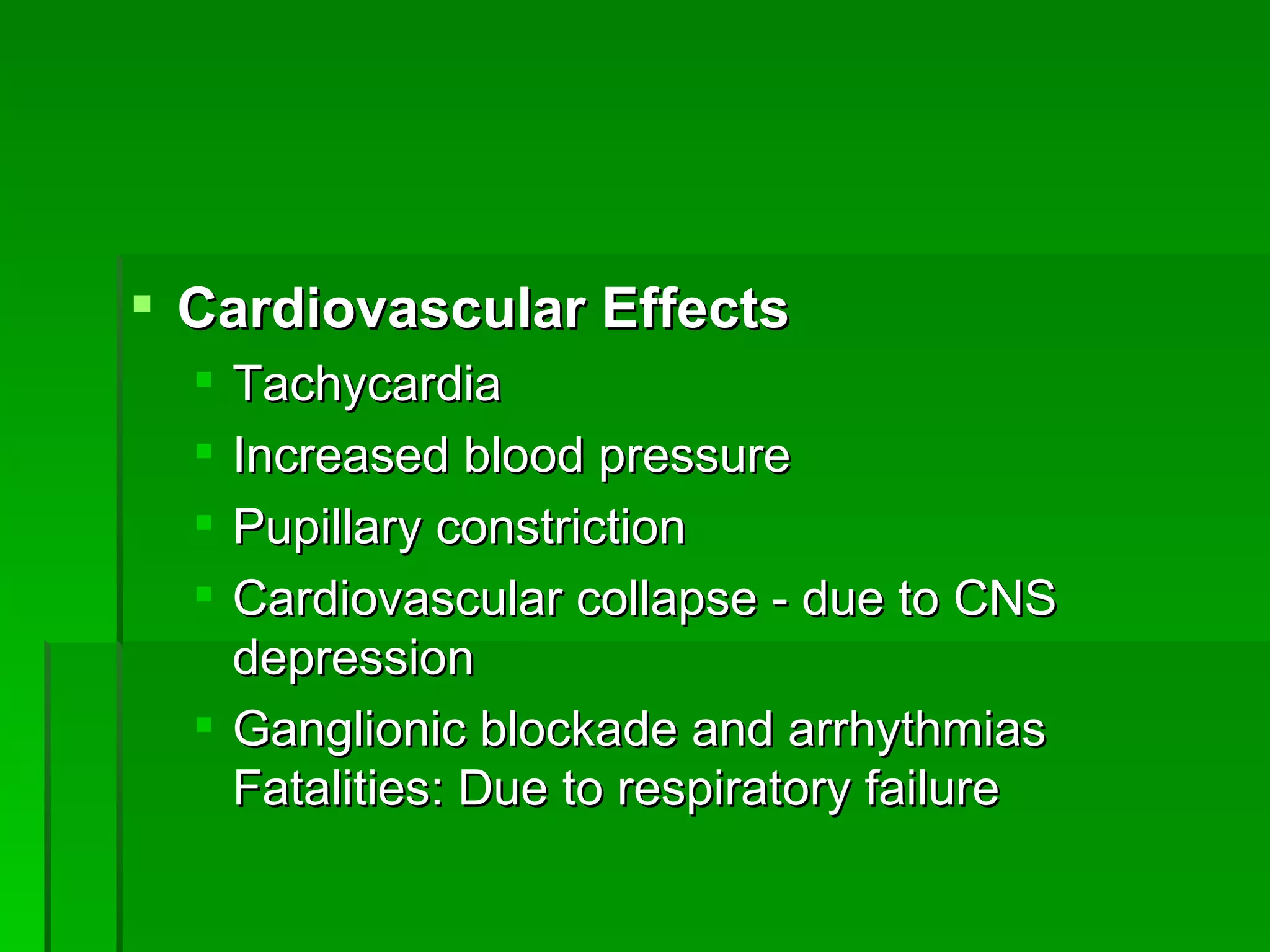 Cardiovascular Effects

Tachycardia

Increased blood pressure

Pupillary constriction

Cardiovascular collapse - due to CNS depression

Ganglionic blockade and arrhythmias
Fatalities: Due to respiratory failure